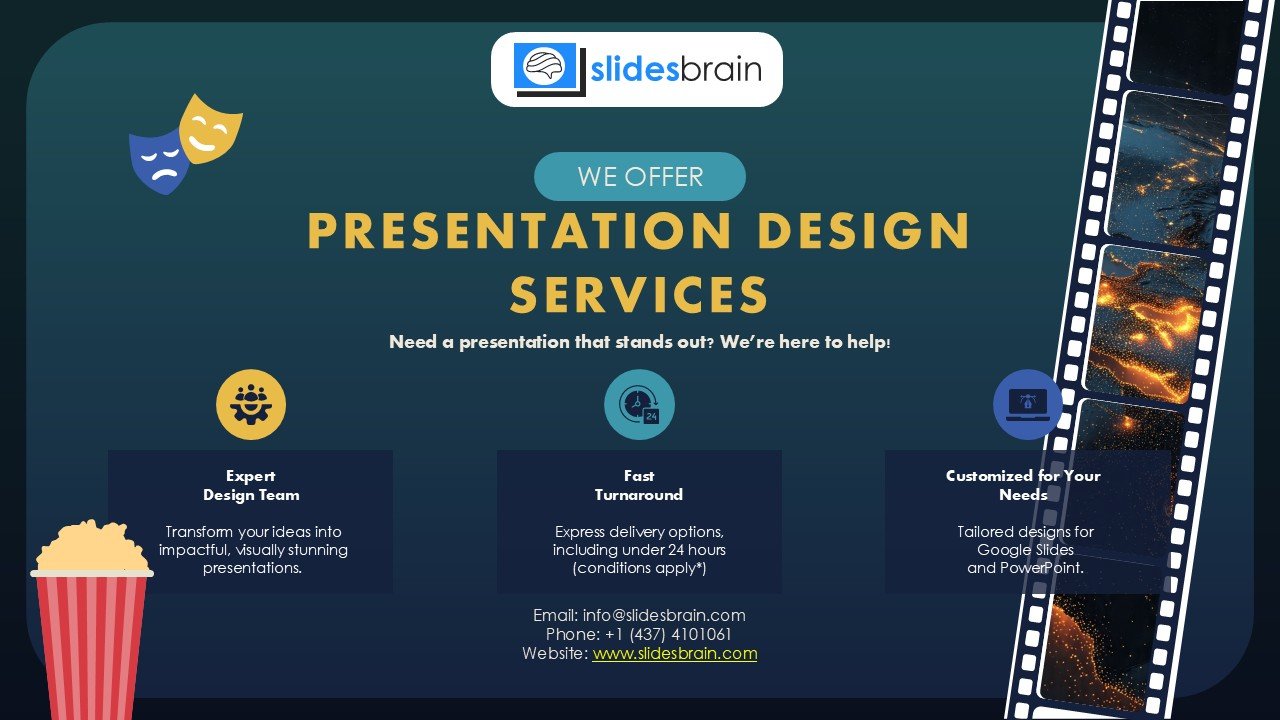 slidesbrain

WE OFFER

PRESENTATION DESIGN SERVICES

Need a presentation that stands out? We're here to help!

24

Expert
Design Team

Transform your ideas into impactful, visually stunning presentations.

Fast
Turnaround

Express delivery options, including under 24 hours (conditions apply*)

Customized for Your Needs

Tailored designs for Google Slides and PowerPoint.

Email: info@slidesbrain.com
Phone: +1 (437) 4101061
Website: www.slidesbrain.com